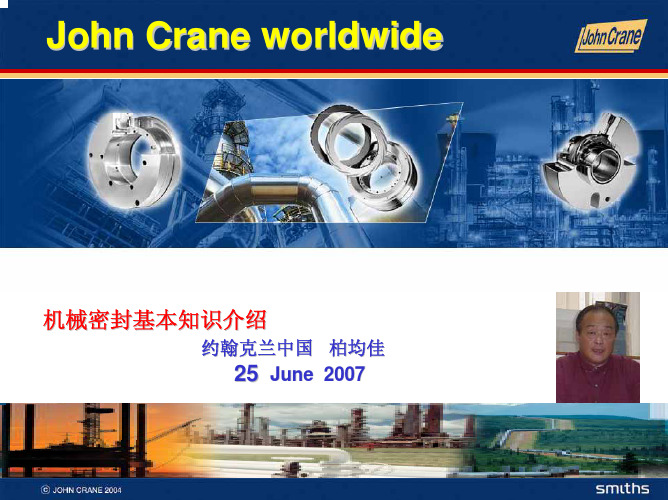 John Crane worldwide

John Crane

机械密封基本知识介绍

约翰克兰中国 柏均佳

25 June 2007

© JOHN CRANE 2004

smiths